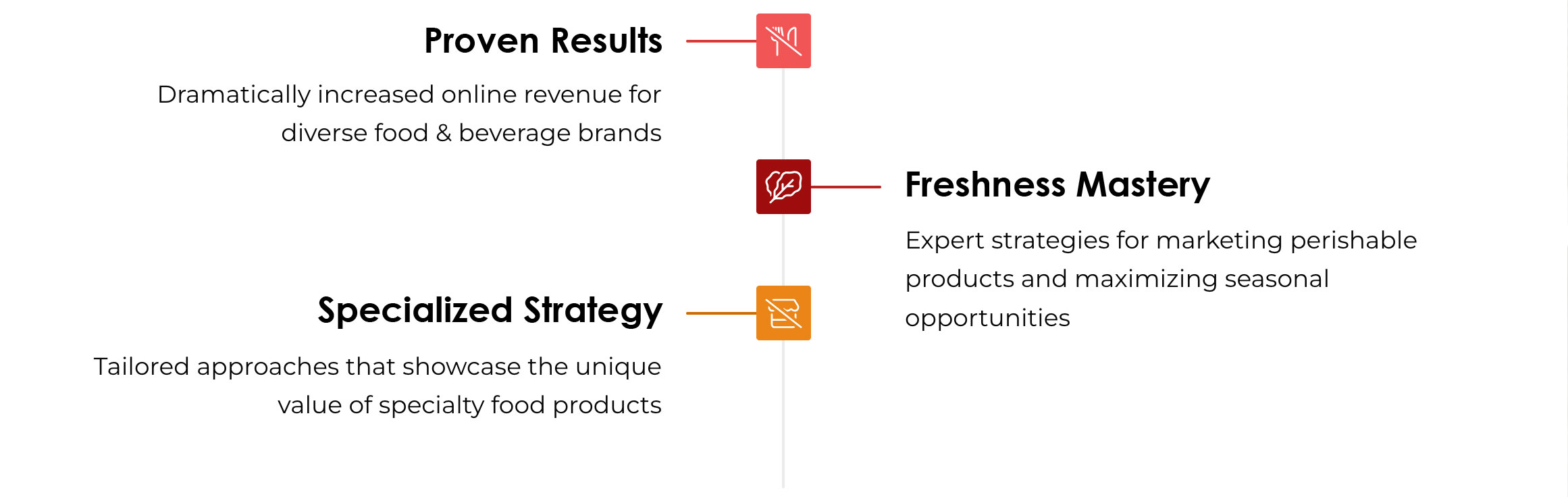 Proven Results

Dramatically increased online revenue for diverse food & beverage brands

Freshness Mastery

Expert strategies for marketing perishable products and maximizing seasonal opportunities

Specialized Strategy

Tailored approaches that showcase the unique value of specialty food products